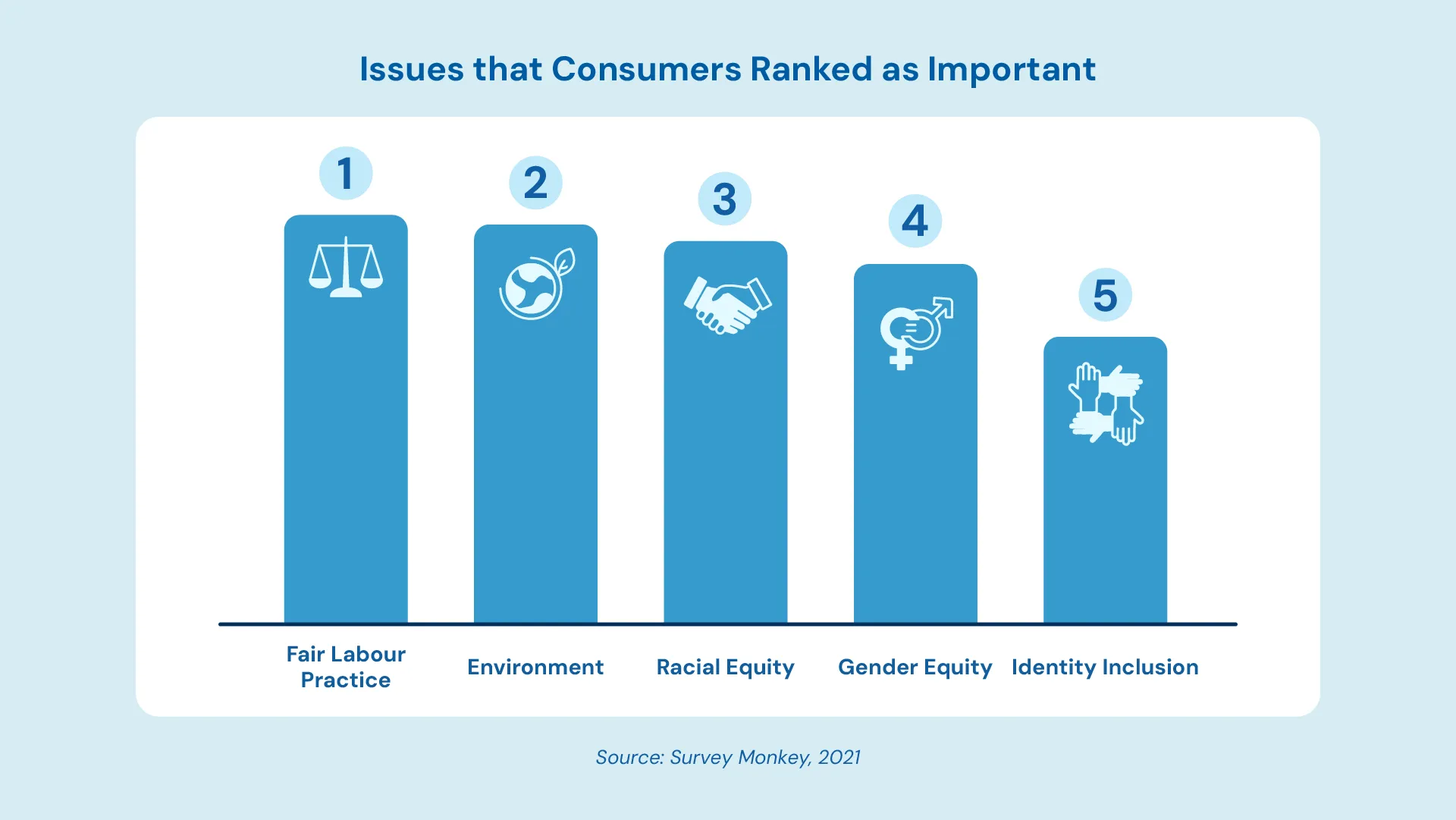 Issues that Consumers Ranked as Important

1

2

3

4

5

Fair Labour Practice

Environment

Racial Equity

Gender Equity

Identity Inclusion

Source: Survey Monkey, 2021